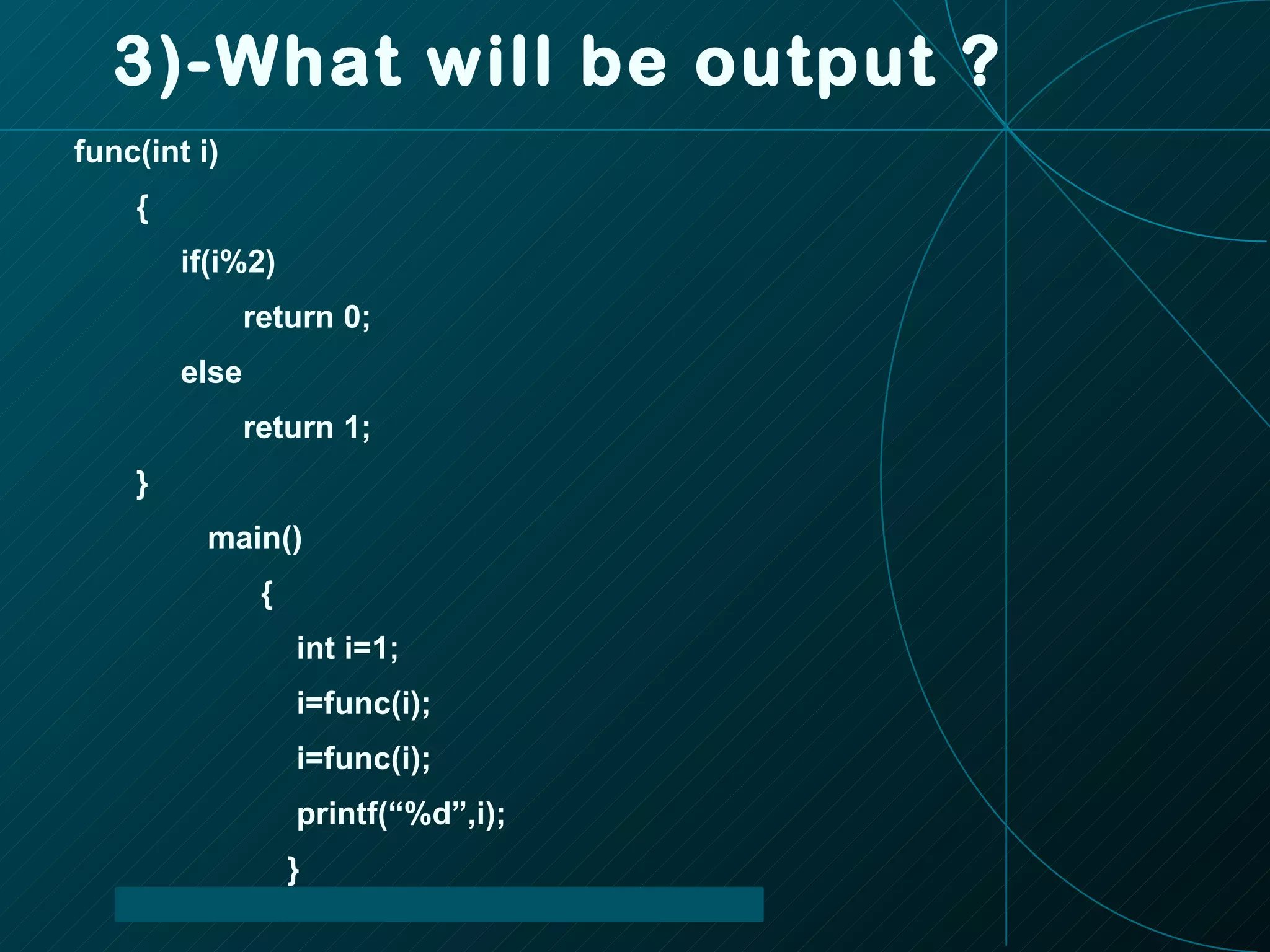 3)-What will be output ?

func(int i)
{
if(i%2)
return 0;
else
return 1;
}
main()
{
int i=1;
i=func(i);
i=func(i);
printf(“%d”,i);
}